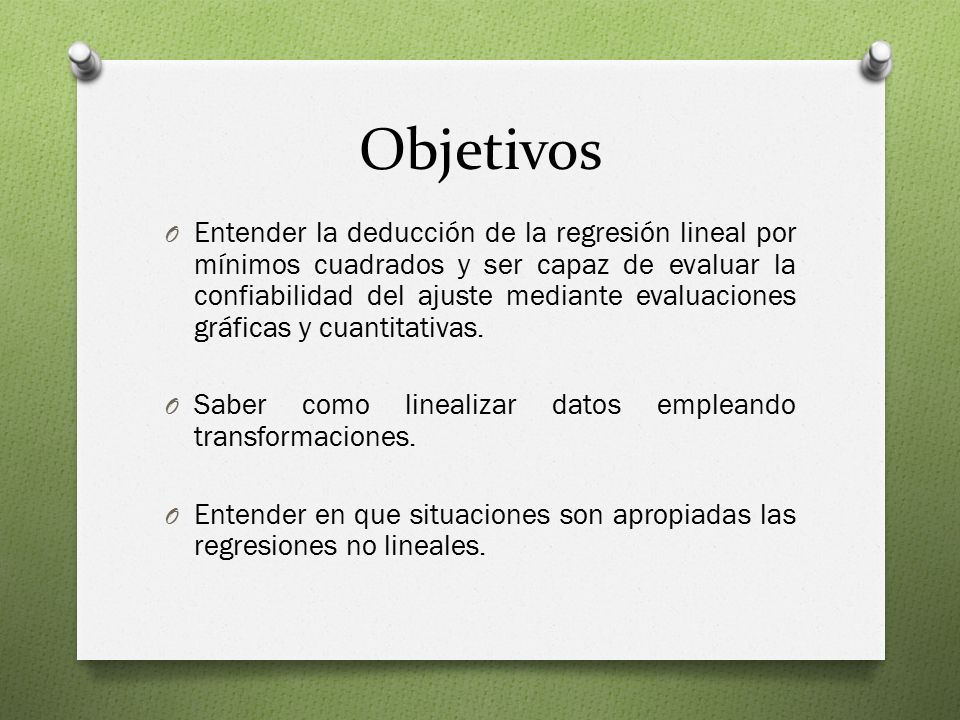 Objetivos

O Entender la deducción de la regresión lineal por mínimos cuadrados y ser capaz de evaluar la confiabilidad del ajuste mediante evaluaciones gráficas y cuantitativas.

O Saber como linealizar datos empleando transformaciones.

O Entender en que situaciones son apropiadas las regresiones no lineales.